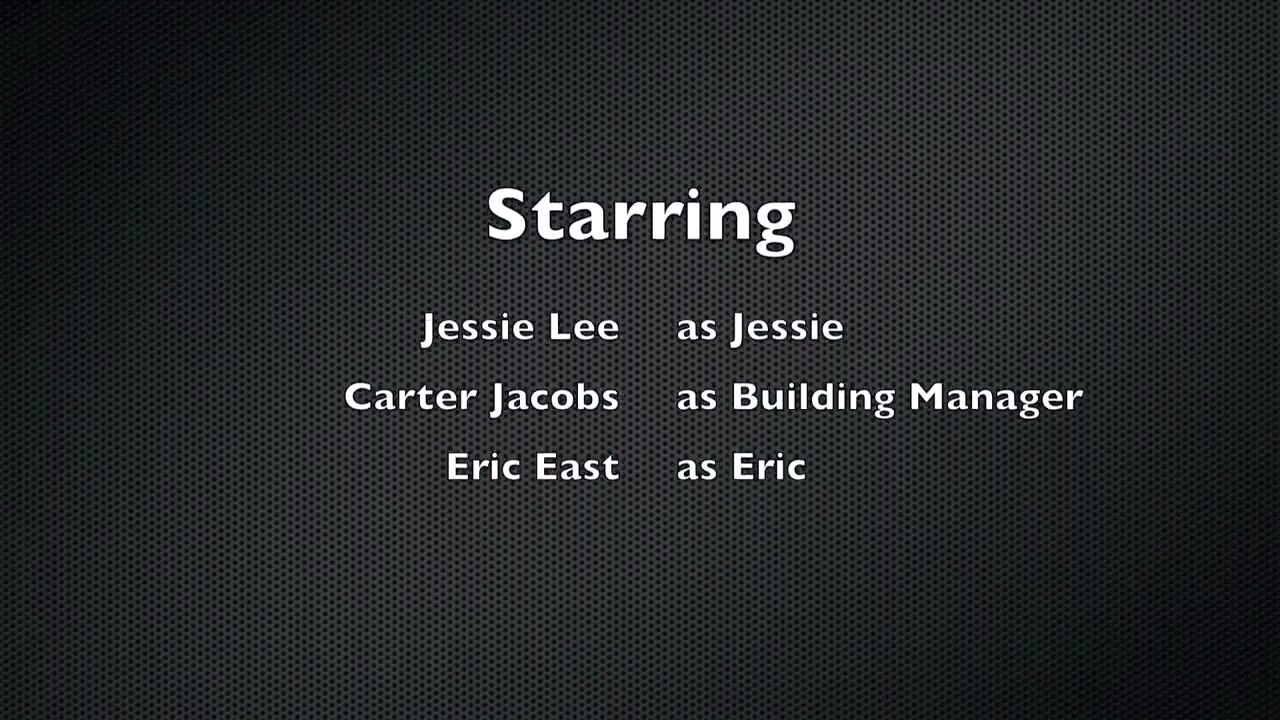 Starring

Jessie Lee as Jessie
Carter Jacobs as Building Manager
Eric East as Eric